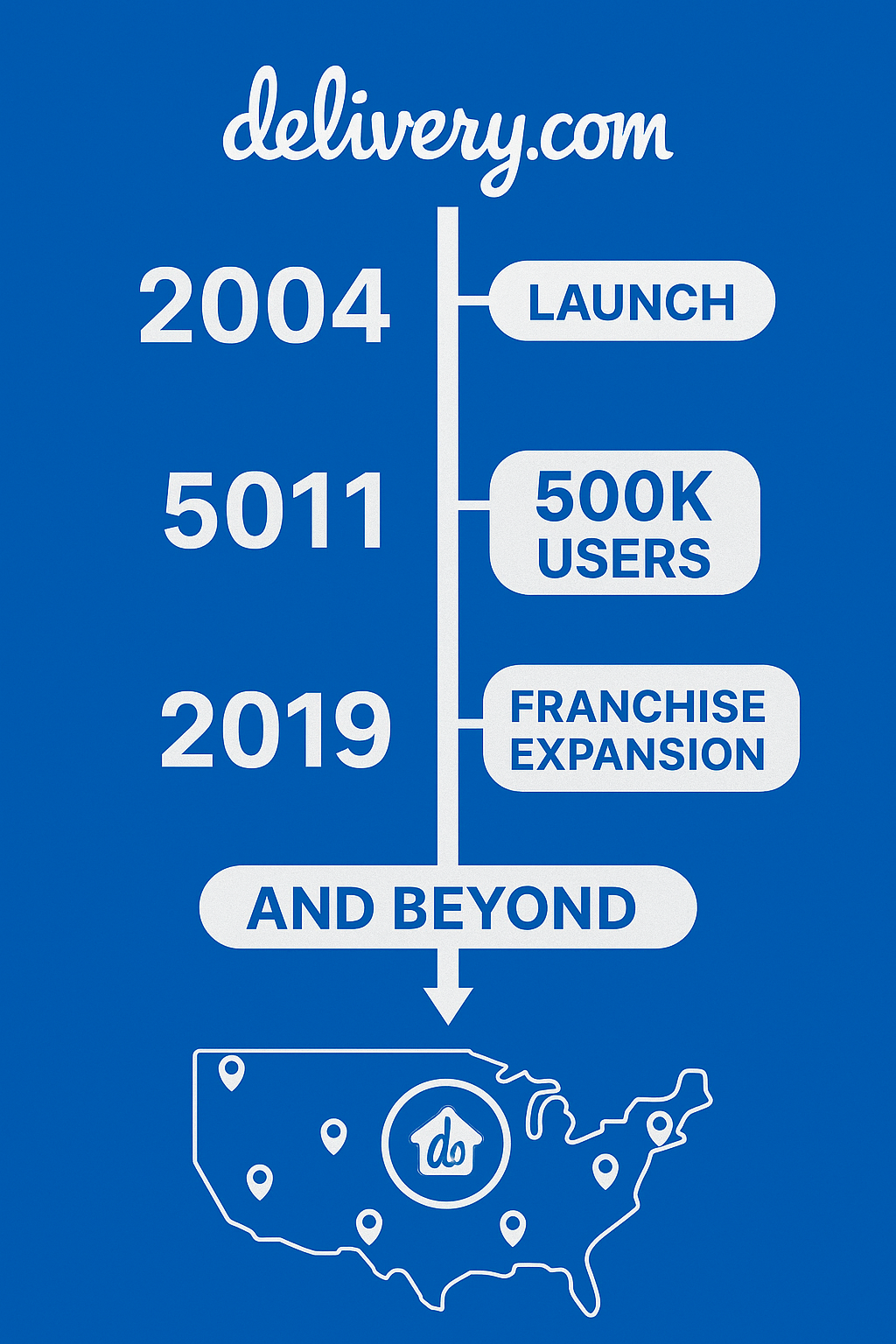 delivery.com

2004

LAUNCH

5011

500K USERS

2019

FRANCHISE EXPANSION

AND BEYOND

do